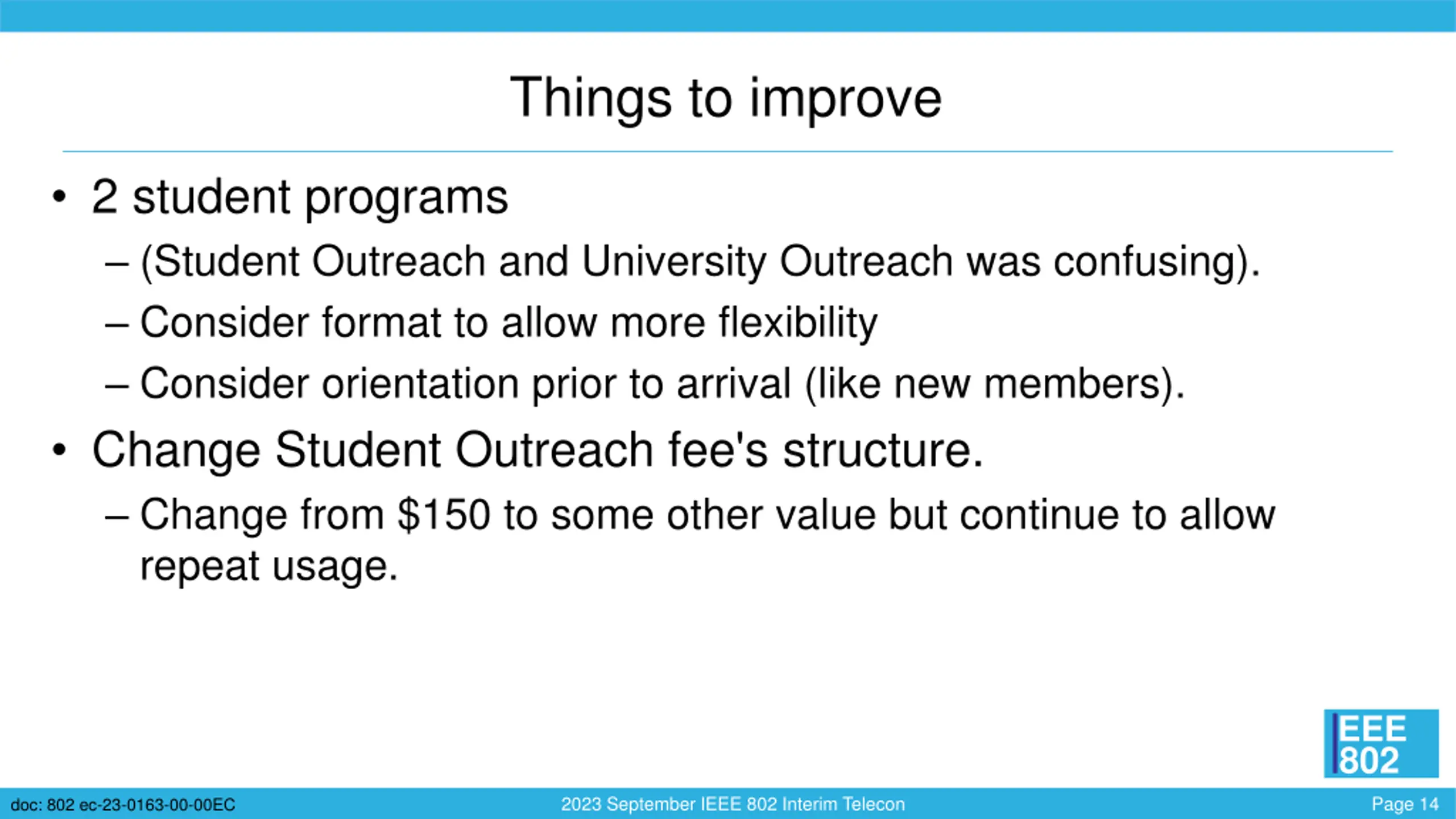 Things to improve

• 2 student programs
– (Student Outreach and University Outreach was confusing).
– Consider format to allow more flexibility
– Consider orientation prior to arrival (like new members).

• Change Student Outreach fee's structure.
– Change from \$150 to some other value but continue to allow repeat usage.

IEEE 802

doc: 802 ec-23-0163-00-00EC

2023 September IEEE 802 Interim Telecon

Page 14